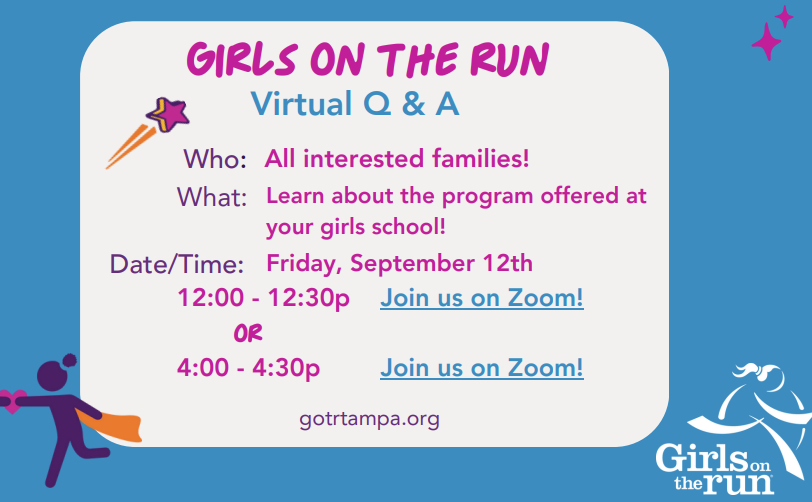 GIRLS ON THE RUN
Virtual Q & A

Who: All interested families!

What: Learn about the program offered at your girls school!

Date/Time: Friday, September 12th

12:00 - 12:30p Join us on Zoom!

OR

4:00 - 4:30p Join us on Zoom!

gotrtampa.org

Girls on the run